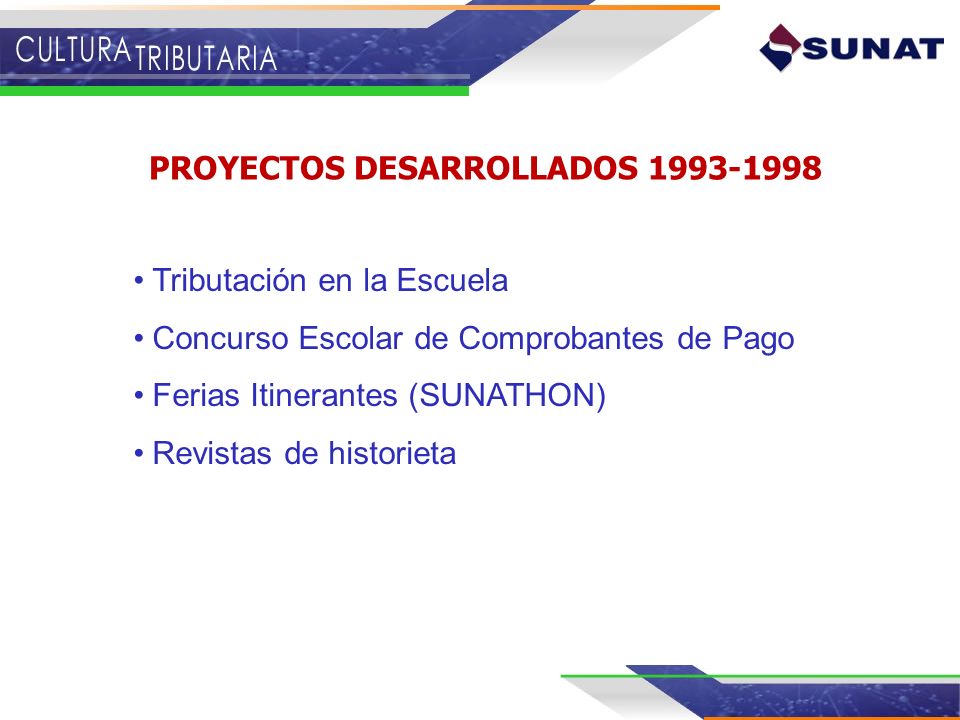 CULTURA TRIBUTARIA

SUNAT

PROYECTOS DESARROLLADOS 1993-1998

• Tributación en la Escuela
• Concurso Escolar de Comprobantes de Pago
• Ferias Itinerantes (SUNATHON)
• Revistas de historieta